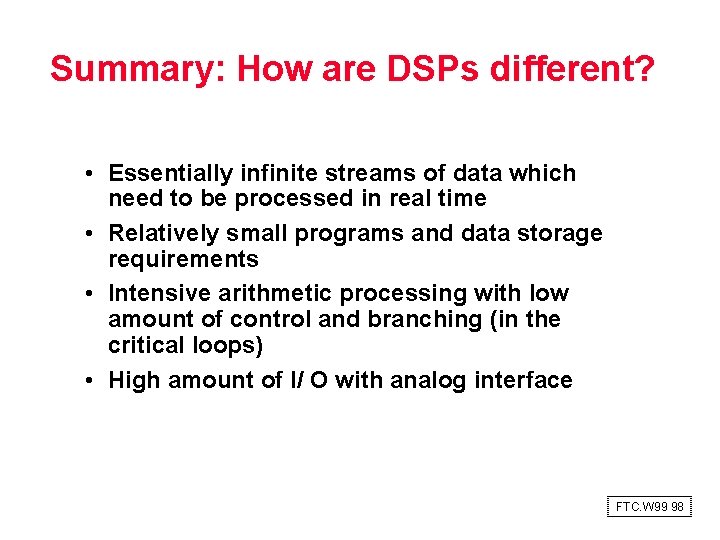 Summary: How are DSPs different?

• Essentially infinite streams of data which need to be processed in real time
• Relatively small programs and data storage requirements
• Intensive arithmetic processing with low amount of control and branching (in the critical loops)
• High amount of I/ O with analog interface

FTC.W99 98